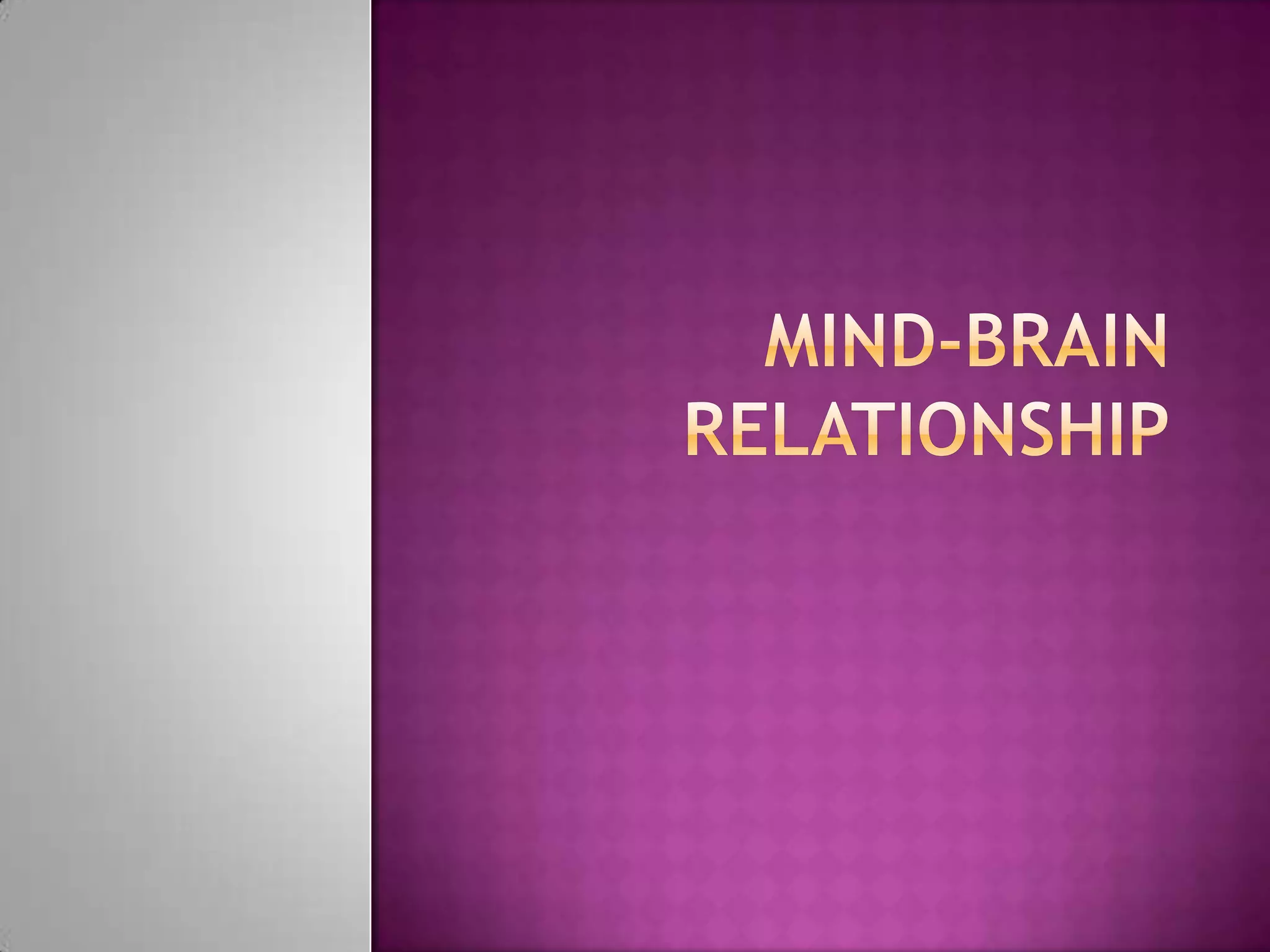 MIND-BRAIN RELATIONSHIP